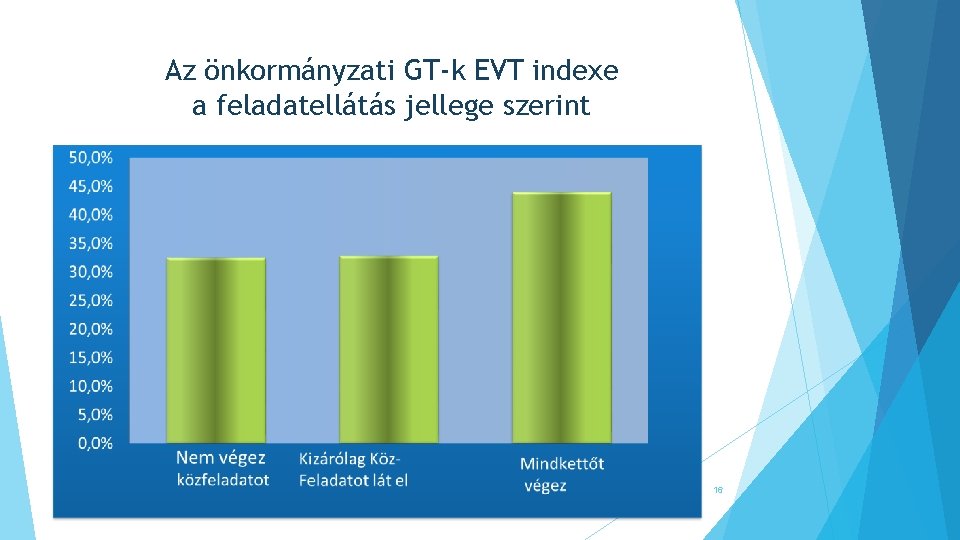 Az önkormányzati GT-k EVT indexe
a feladatellátás jellege szerint

50,0%
45,0%
40,0%
35,0%
30,0%
25,0%
20,0%
15,0%
10,0%
5,0%
0,0%

Nem végez közfeladatot

Kizárólag Köz-Feladatot lát el

Mindkettőt végez

16